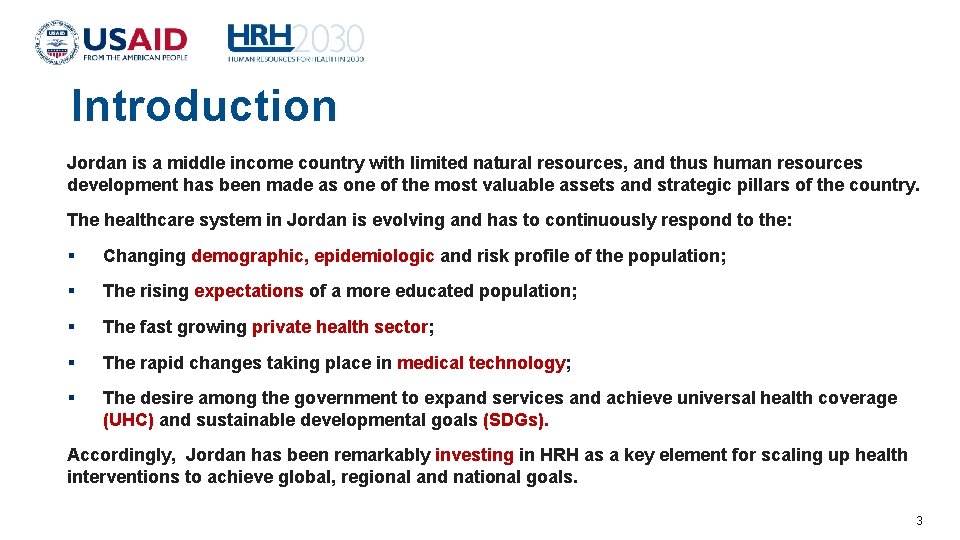 USAID
FROM THE AMERICAN PEOPLE

HRH2030
HUMAN RESOURCES FOR HEALTH IN 2030

Introduction

Jordan is a middle income country with limited natural resources, and thus human resources development has been made as one of the most valuable assets and strategic pillars of the country.

The healthcare system in Jordan is evolving and has to continuously respond to the:

▪ Changing demographic, epidemiologic and risk profile of the population;

▪ The rising expectations of a more educated population;

▪ The fast growing private health sector;

▪ The rapid changes taking place in medical technology;

▪ The desire among the government to expand services and achieve universal health coverage (UHC) and sustainable developmental goals (SDGs).

Accordingly, Jordan has been remarkably investing in HRH as a key element for scaling up health interventions to achieve global, regional and national goals.

3